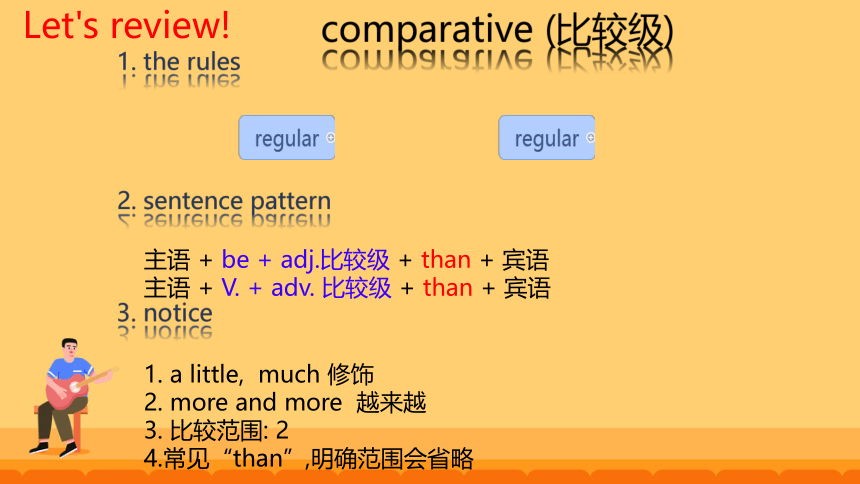 Let's review!

comparative (比较级)

1. the rules

regular

regular

2. sentence pattern

主语 + be + adj.比较级 + than + 宾语
主语 + V. + adv. 比较级 + than + 宾语

3. notice

1. a little, much 修饰
2. more and more 越来越
3. 比较范围: 2
4.常见“than”,明确范围会省略